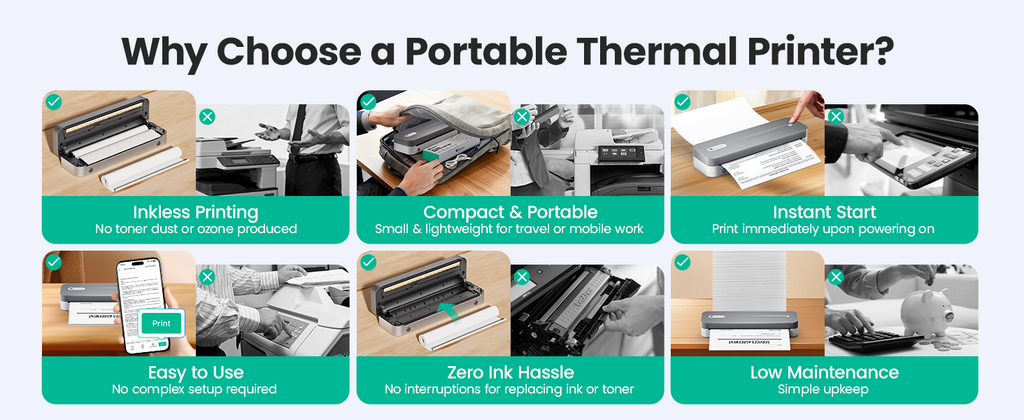 Why Choose a Portable Thermal Printer?

Inkless Printing
No toner dust or ozone produced

Compact & Portable
Small & lightweight for travel or mobile work

Instant Start
Print immediately upon powering on

Print

Easy to Use
No complex setup required

Zero Ink Hassle
No interruptions for replacing ink or toner

Low Maintenance
Simple upkeep